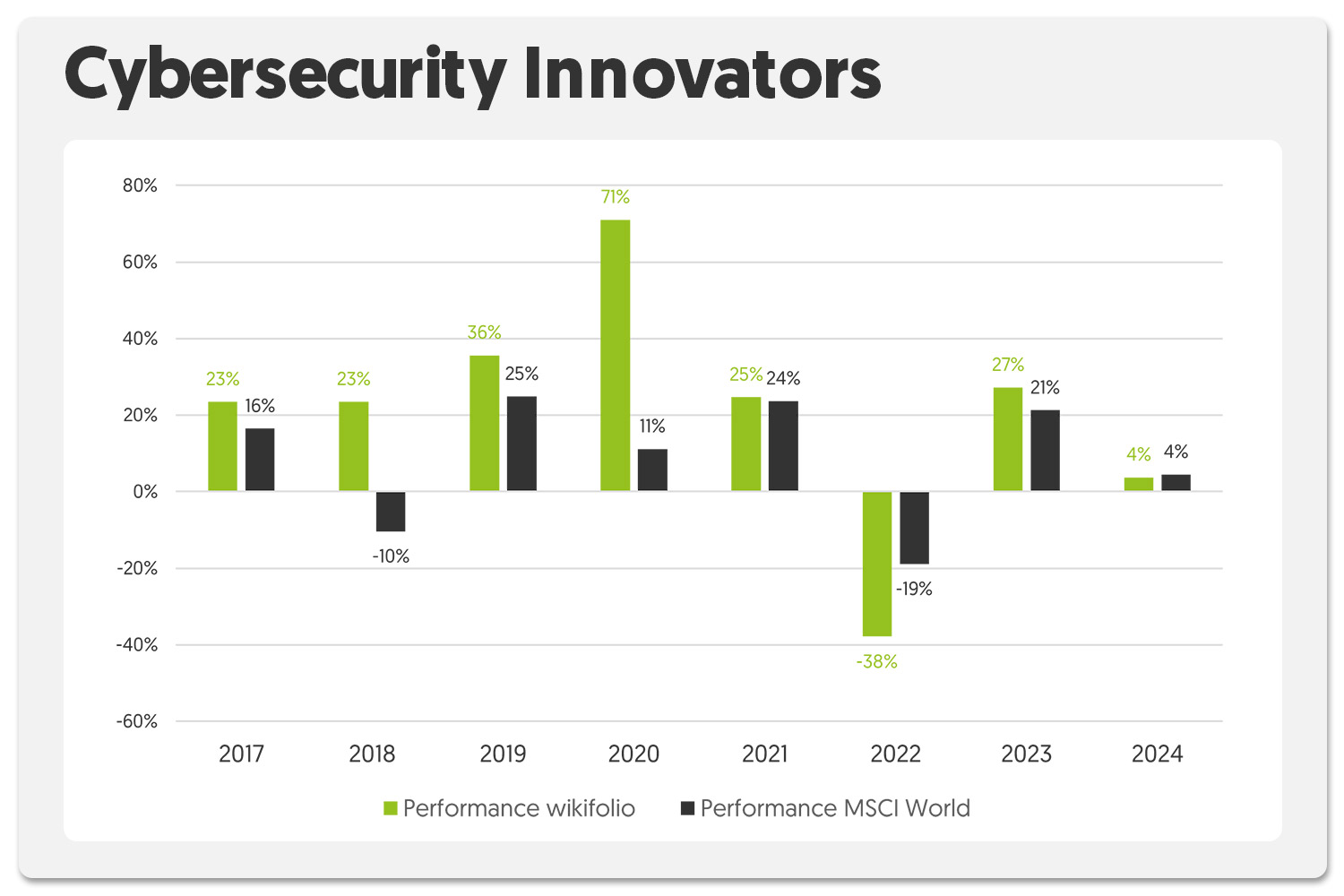 Cybersecurity Innovators

80%
60%
40%
20%
0%
-20%
-40%
-60%

23% 16%
23% -10%
36% 25%
71% 11%
25% 24%
-38% -19%
27% 21%
4% 4%

2017 2018 2019 2020 2021 2022 2023 2024

Performance wikifolio
Performance MSCI World